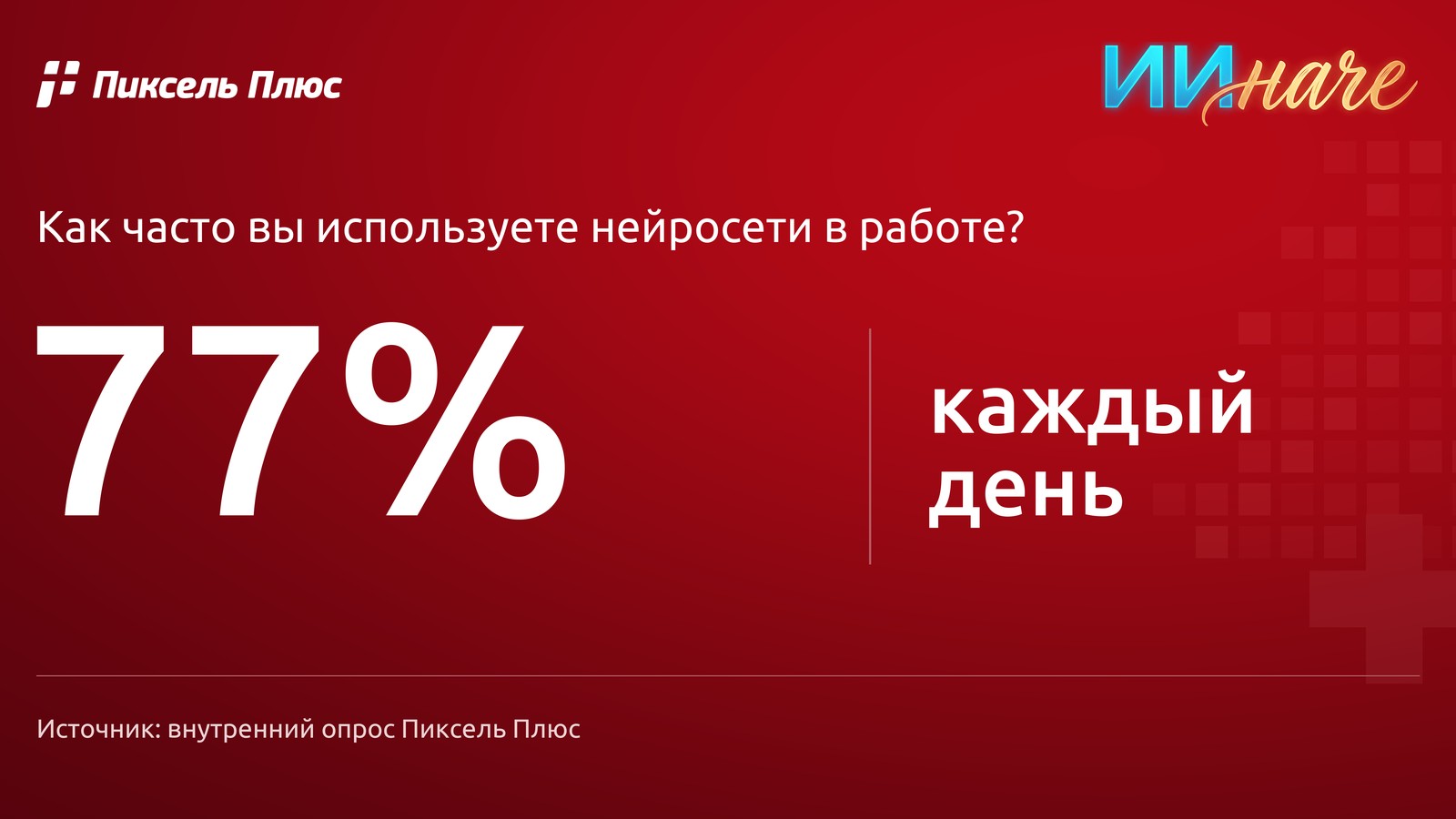 Пиксель Плюс

ИИначе

Как часто вы используете нейросети в работе?

77%

каждый день

Источник: внутренний опрос Пиксель Плюс